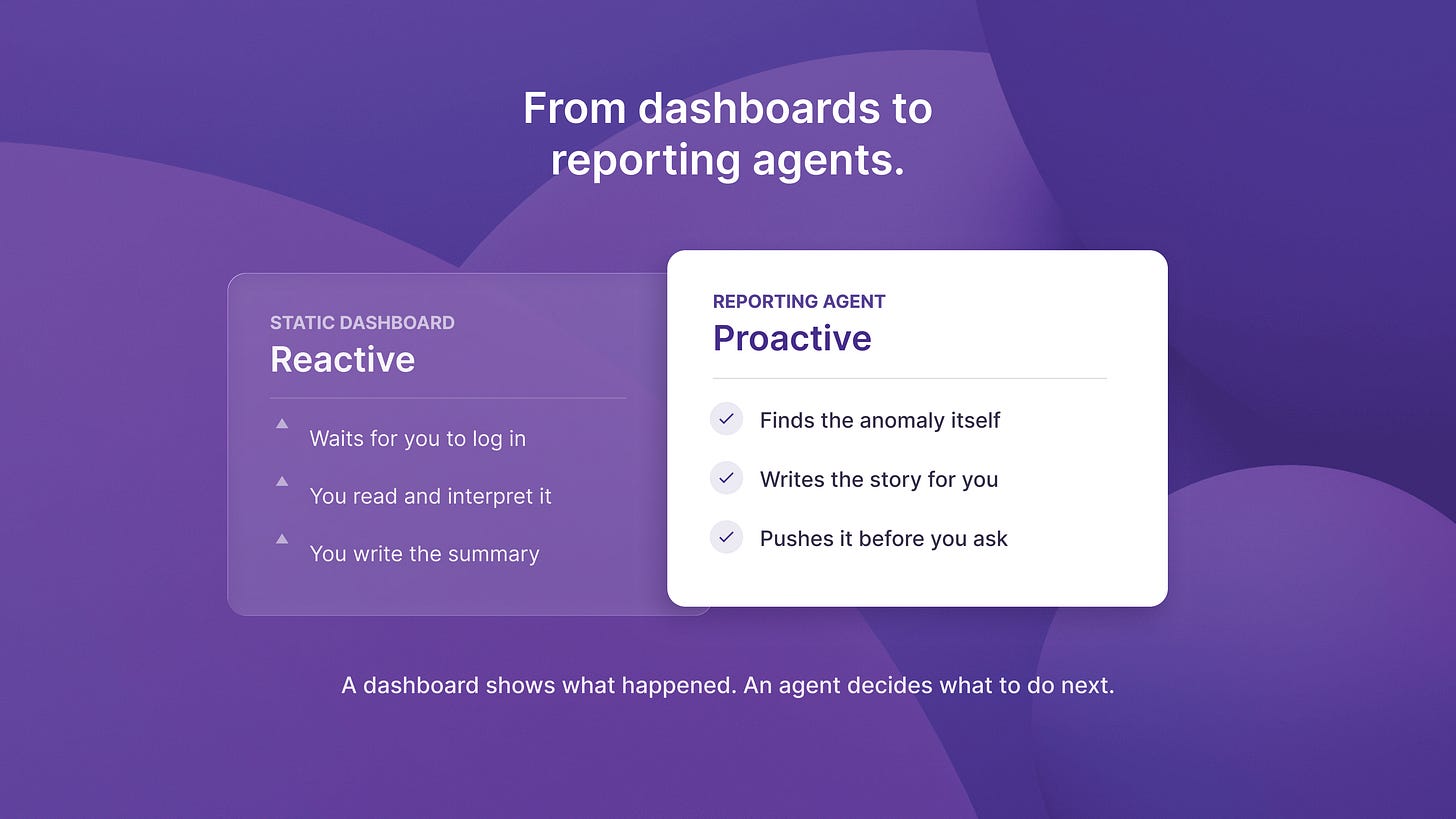 From dashboards to reporting agents.

STATIC DASHBOARD
Reactive

Waits for you to log in

You read and interpret it

You write the summary

REPORTING AGENT
Proactive

Finds the anomaly itself

Writes the story for you

Pushes it before you ask

A dashboard shows what happened. An agent decides what to do next.